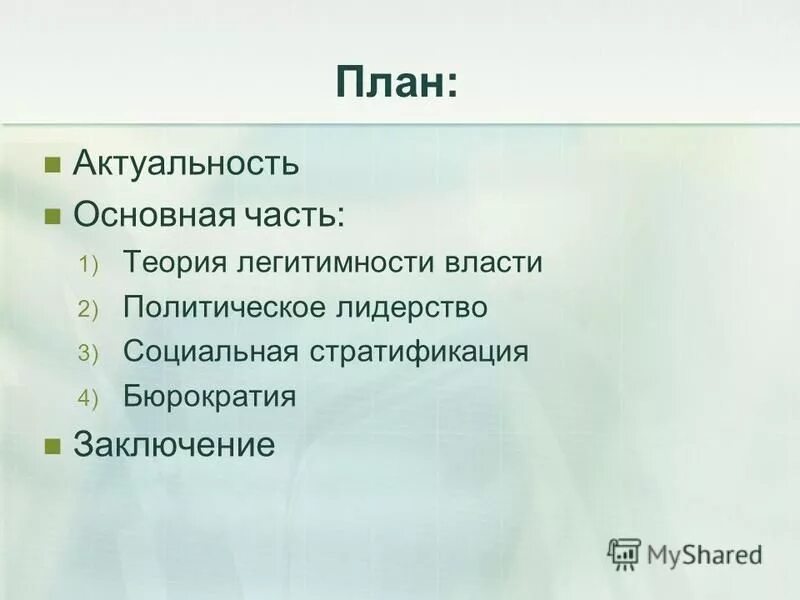 План:

Актуальность

Основная часть:

1) Теория легитимности власти
2) Политическое лидерство
3) Социальная стратификация
4) Бюрократия

Заключение

MyShared